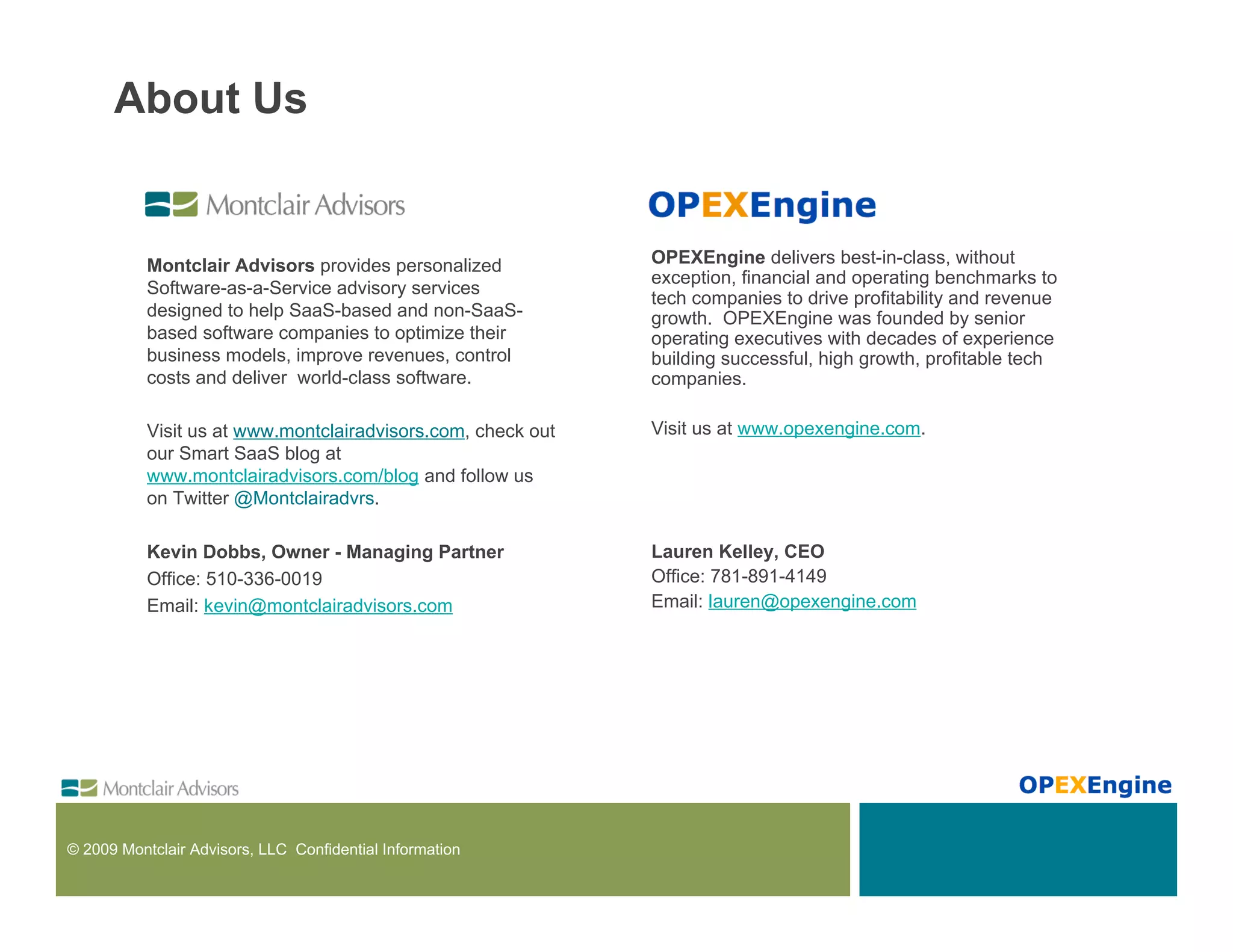 About Us

Montclair Advisors

Montclair Advisors provides personalized Software-as-a-Service advisory services designed to help SaaS-based and non-SaaS-based software companies to optimize their business models, improve revenues, control costs and deliver  world-class software.

Visit us at www.montclairadvisors.com, check out our Smart SaaS blog at www.montclairadvisors.com/blog and follow us on Twitter @Montclairadvrs.

Kevin Dobbs, Owner - Managing Partner
Office: 510-336-0019
Email: kevin@montclairadvisors.com

OPEXEngine

OPEXEngine delivers best-in-class, without exception, financial and operating benchmarks to tech companies to drive profitability and revenue growth.  OPEXEngine was founded by senior operating executives with decades of experience building successful, high growth, profitable tech companies.

Visit us at www.opexengine.com.

Lauren Kelley, CEO
Office: 781-891-4149
Email: lauren@opexengine.com

Montclair Advisors

OPEXEngine

© 2009 Montclair Advisors, LLC  Confidential Information